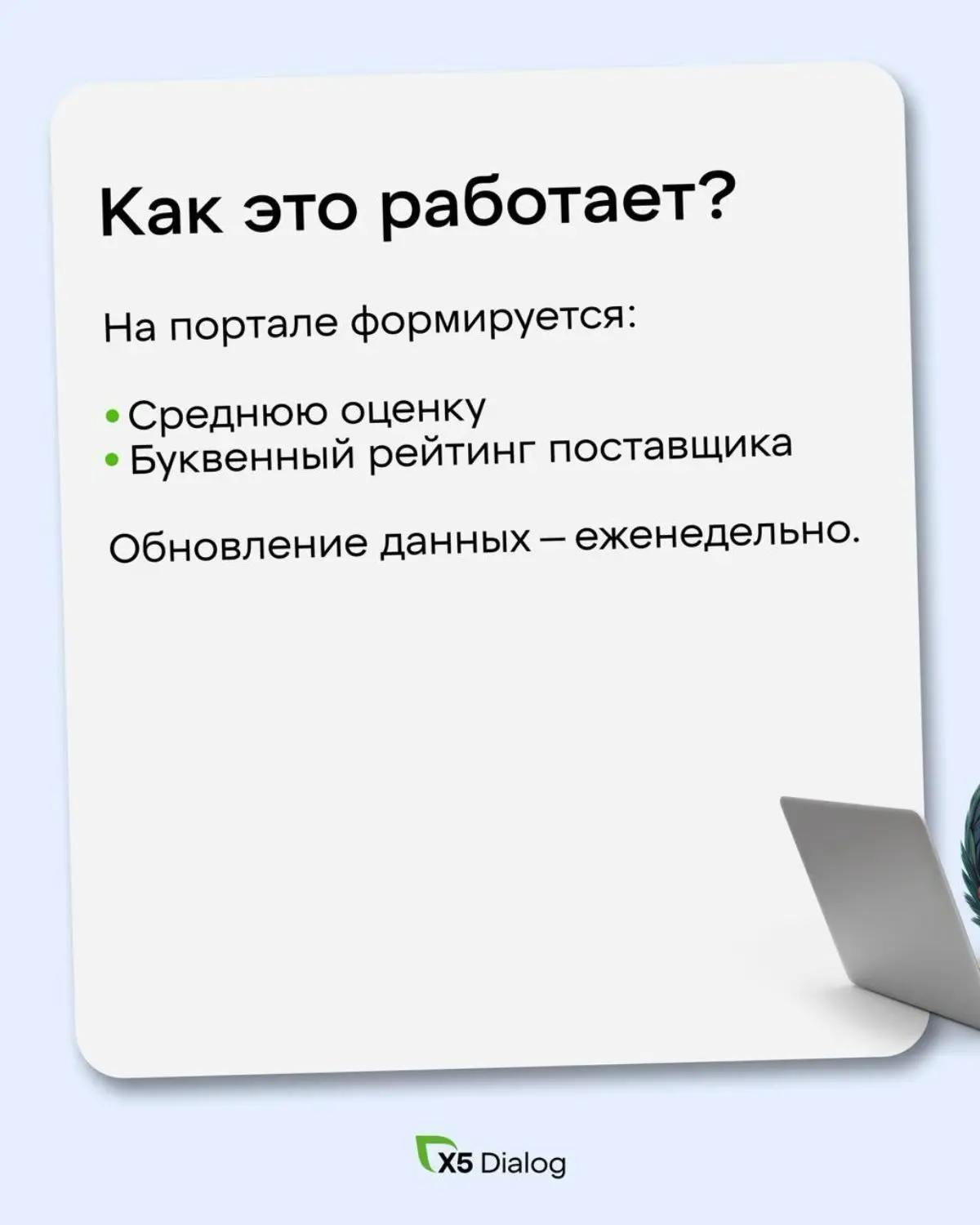 Как это работает?

На портале формируется:

• Среднюю оценку
• Буквенный рейтинг поставщика

Обновление данных – еженедельно.

X5 Dialog